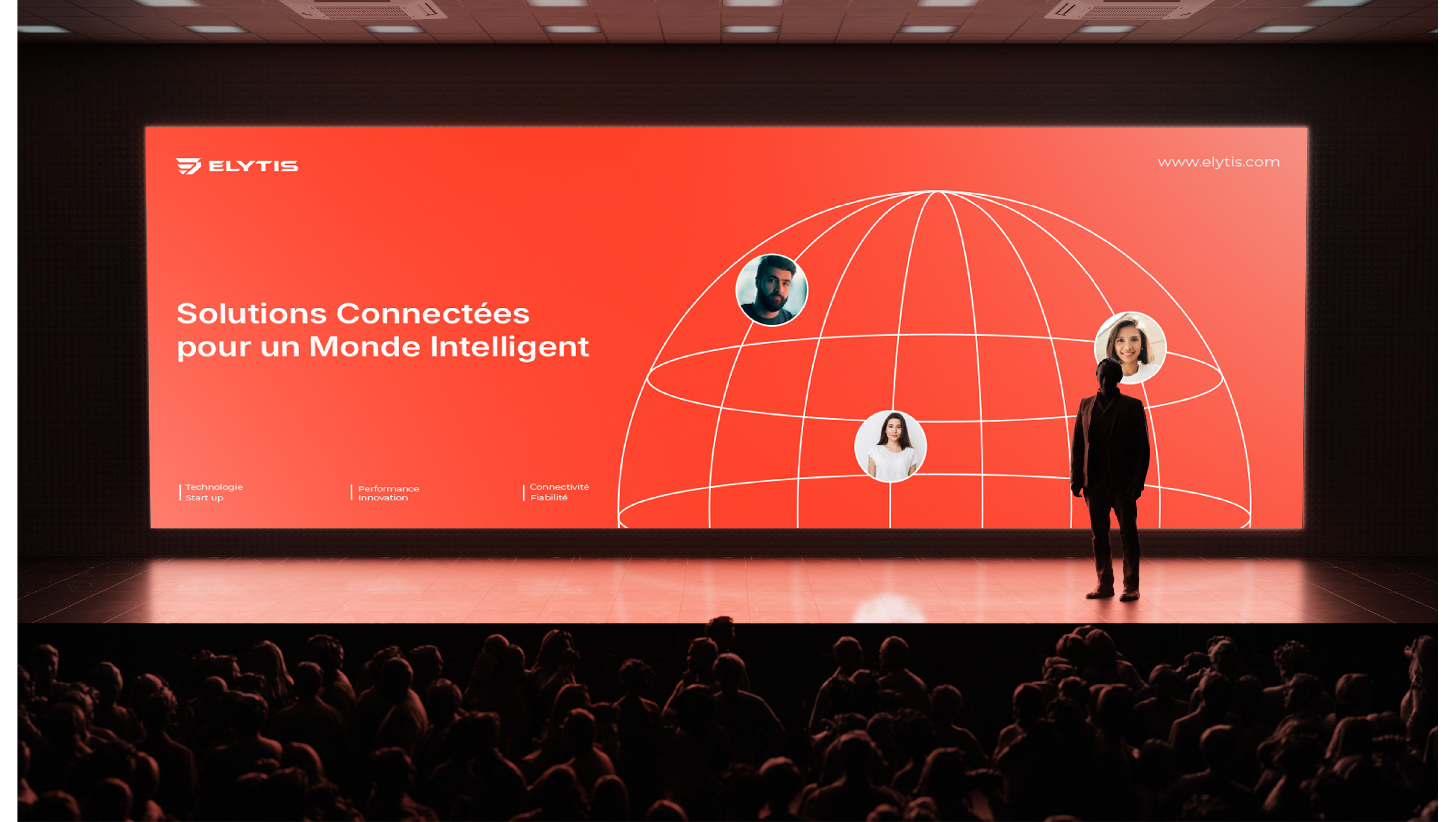 ELYTIS

www.elytis.com

Solutions Connectées pour un Monde Intelligent

Technologie
Start up

Performance
Innovation

Connectivité
Fiabilité